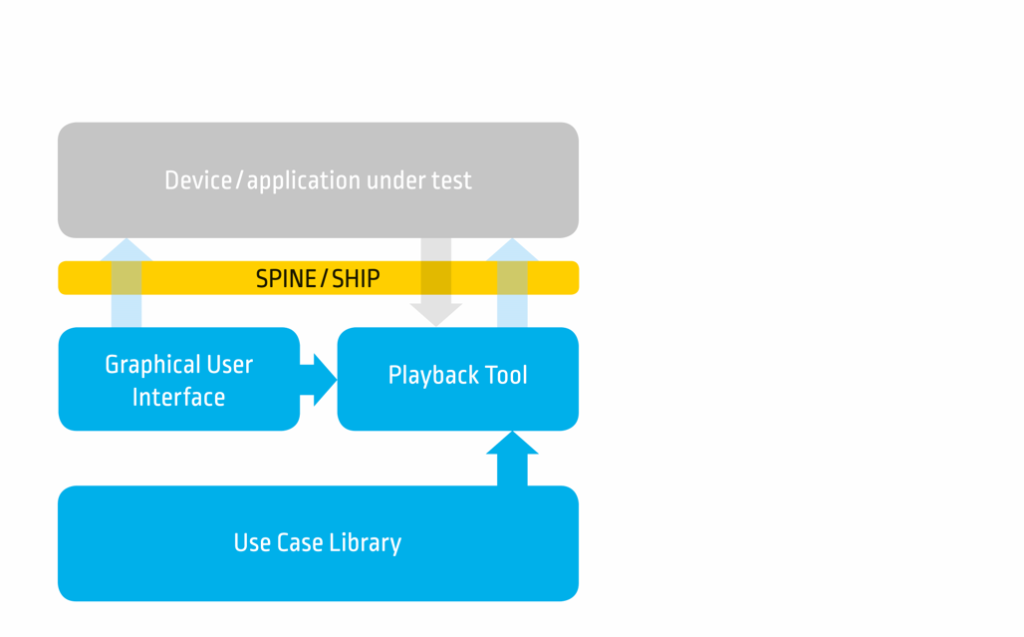 Device / application under test

SPINE / SHIP

Graphical User Interface

Playback Tool

Use Case Library